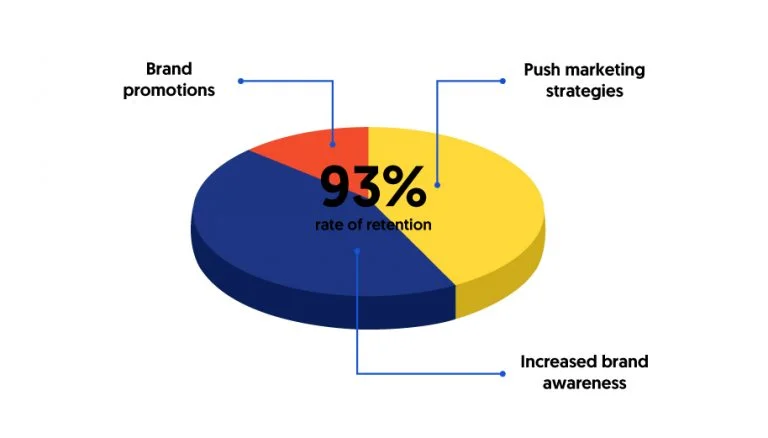 Brand promotions

Push marketing strategies

93%
rate of retention

Increased brand awareness